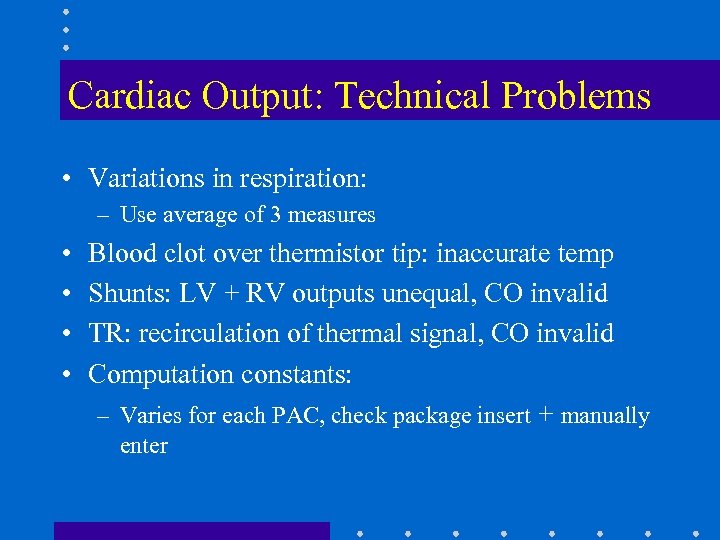 Cardiac Output: Technical Problems

• Variations in respiration:
– Use average of 3 measures
• Blood clot over thermistor tip: inaccurate temp
• Shunts: LV + RV outputs unequal, CO invalid
• TR: recirculation of thermal signal, CO invalid
• Computation constants:
– Varies for each PAC, check package insert + manually enter